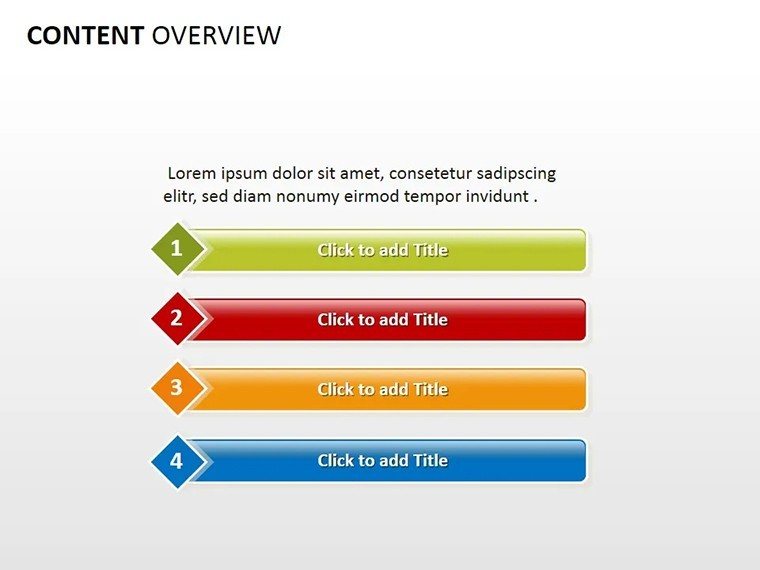 CONTENT OVERVIEW

Lorem ipsum dolor sit amet, consetetur sadipscing elitr, sed diam nonumy eirmod tempor invidunt .

1 Click to add Title

2 Click to add Title

3 Click to add Title

4 Click to add Title